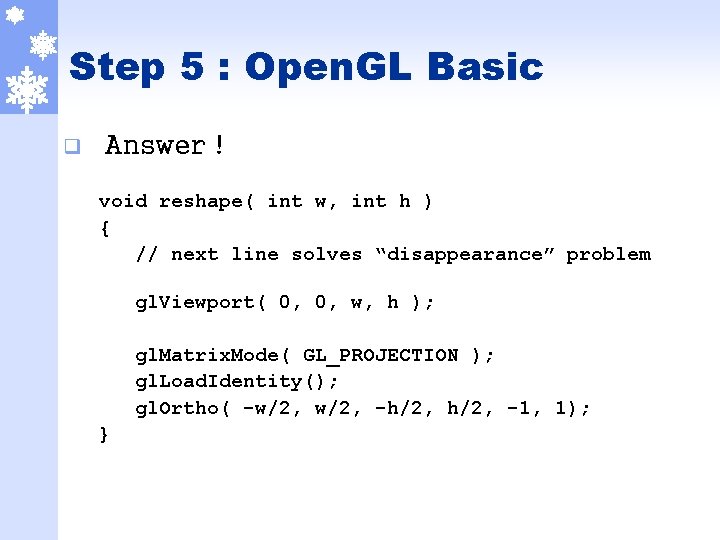 Step 5 : OpenGL Basic

Answer!

void reshape( int w, int h )
{
// next line solves “disappearance” problem

glViewport( 0, 0, w, h );

glMatrixMode( GL_PROJECTION );
glLoadIdentity();
glOrtho( -w/2, w/2, -h/2, h/2, -1, 1);
}